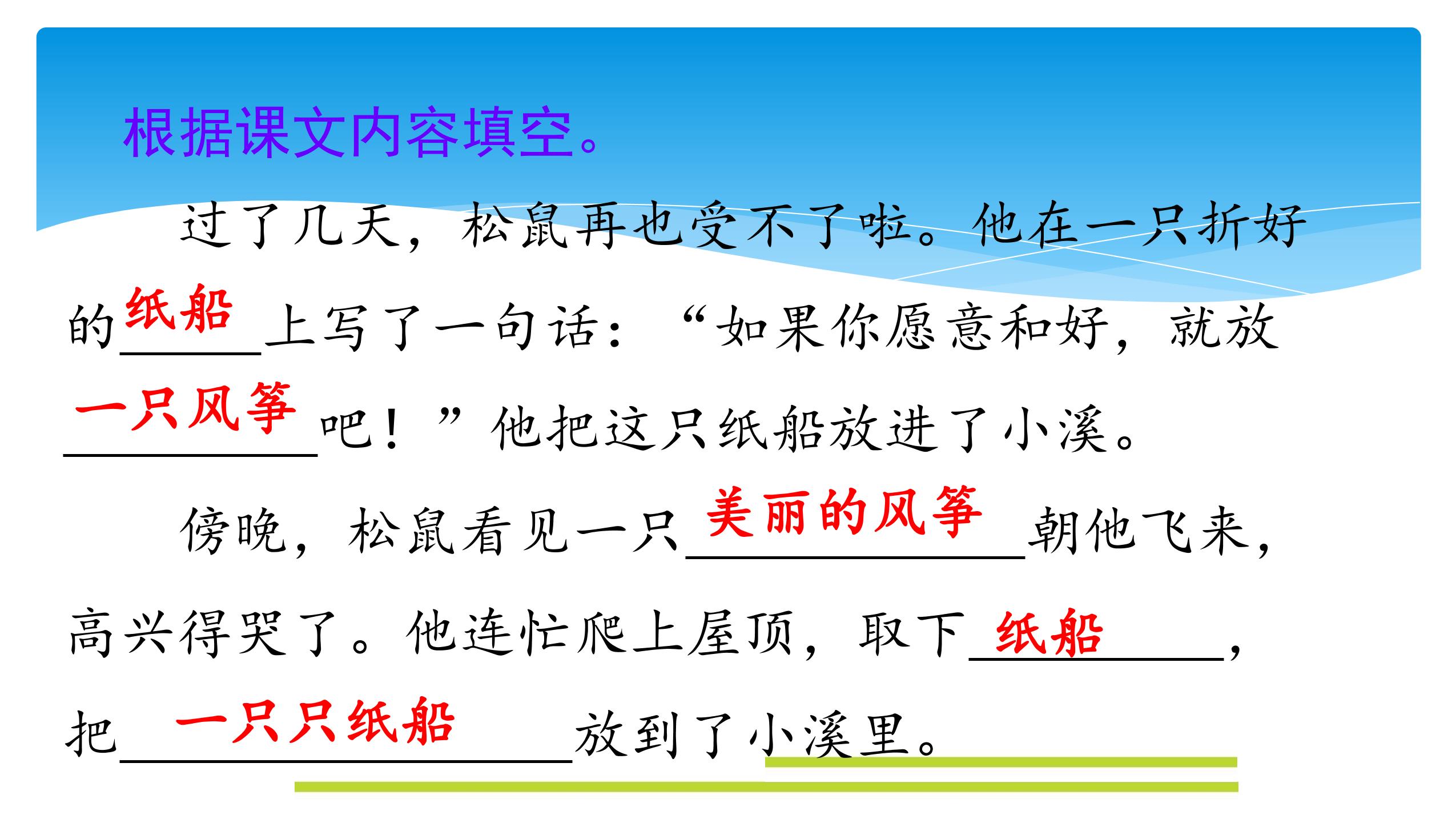 根据课文内容填空。

过了几天，松鼠再也受不了啦。他在一只折好的纸船上写了一句话：“如果你愿意和好，就放一只风筝吧！”他把这只纸船放进了小溪。

傍晚，松鼠看见一只美丽的风筝朝他飞来，高兴得哭了。他连忙爬上屋顶，取下纸船，把一只只纸船放到了小溪里。